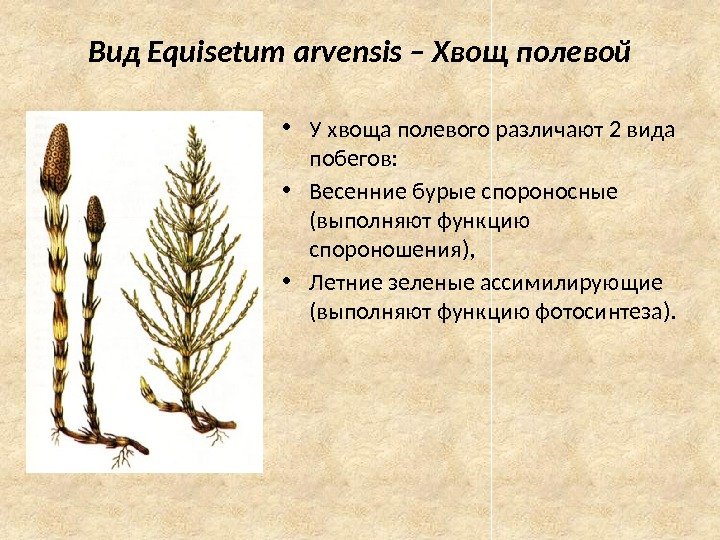 Вид Equisetum arvensis – Хвощ полевой

• У хвоща полевого различают 2 вида побегов:
• Весенние бурые спороносные (выполняют функцию спороношения),
• Летние зеленые ассимилирующие (выполняют функцию фотосинтеза).